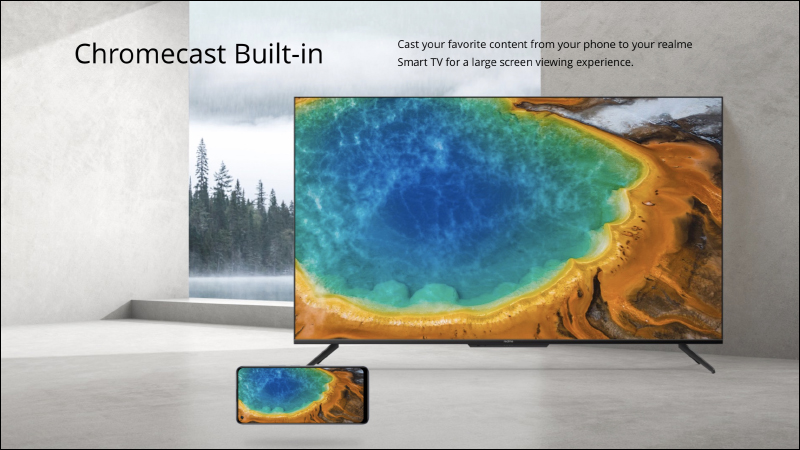 Chromecast Built-in

Cast your favorite content from your phone to your realme Smart TV for a large screen viewing experience.

realme